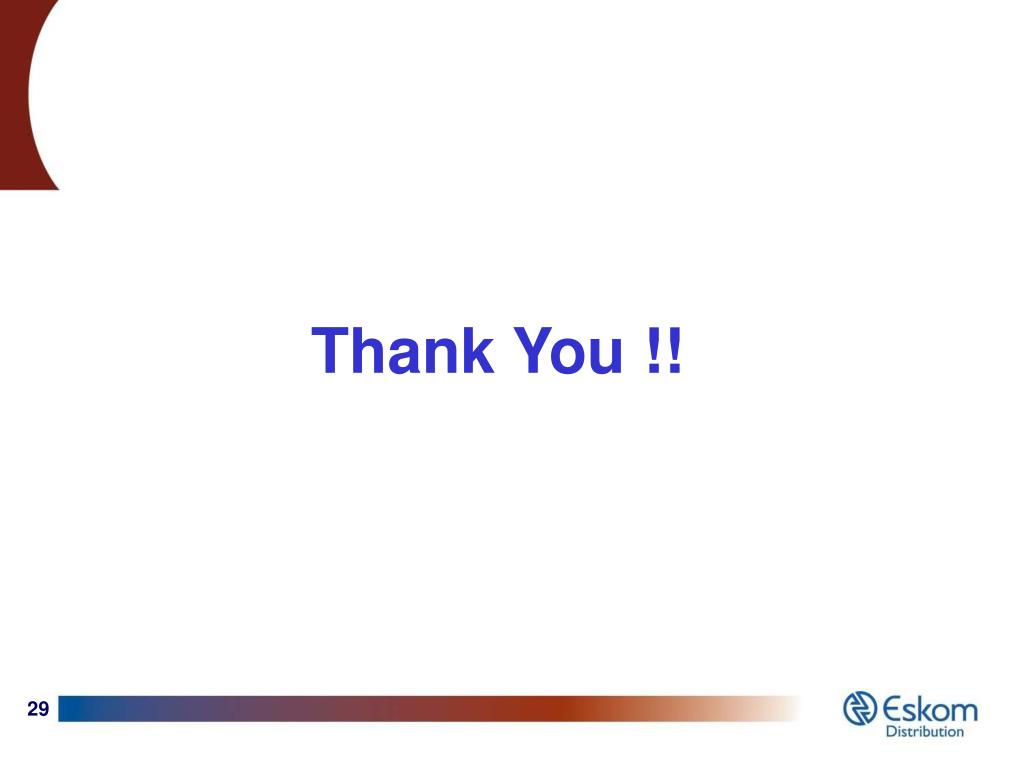 Thank You !!

29

Eskom
Distribution